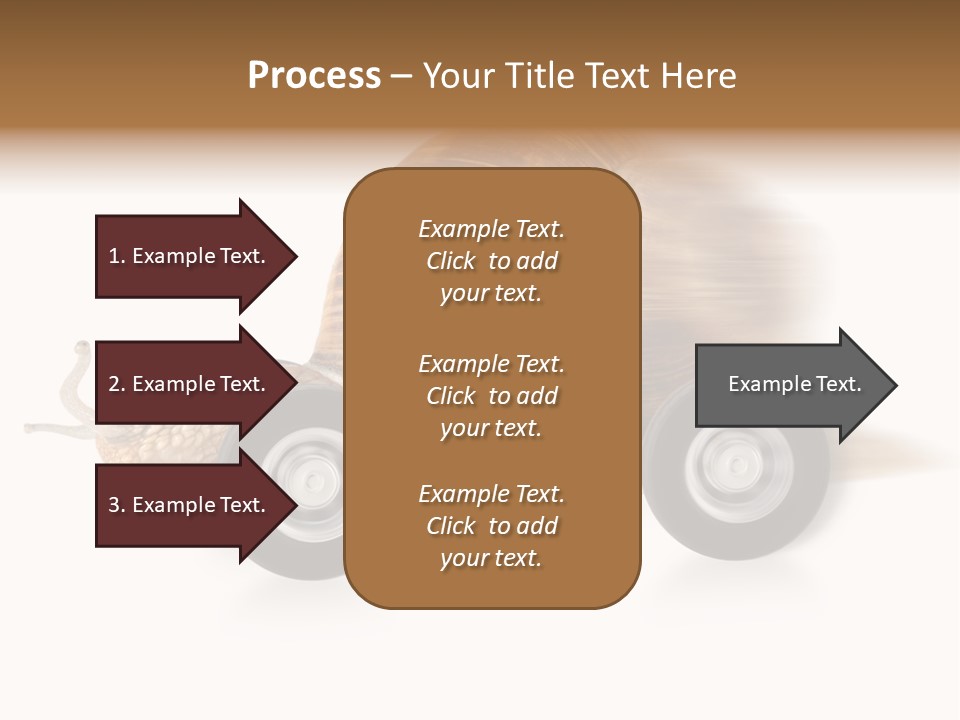 Process – Your Title Text Here

1. Example Text.

2. Example Text.

3. Example Text.

Example Text. Click to add your text.

Example Text. Click to add your text.

Example Text. Click to add your text.

Example Text.